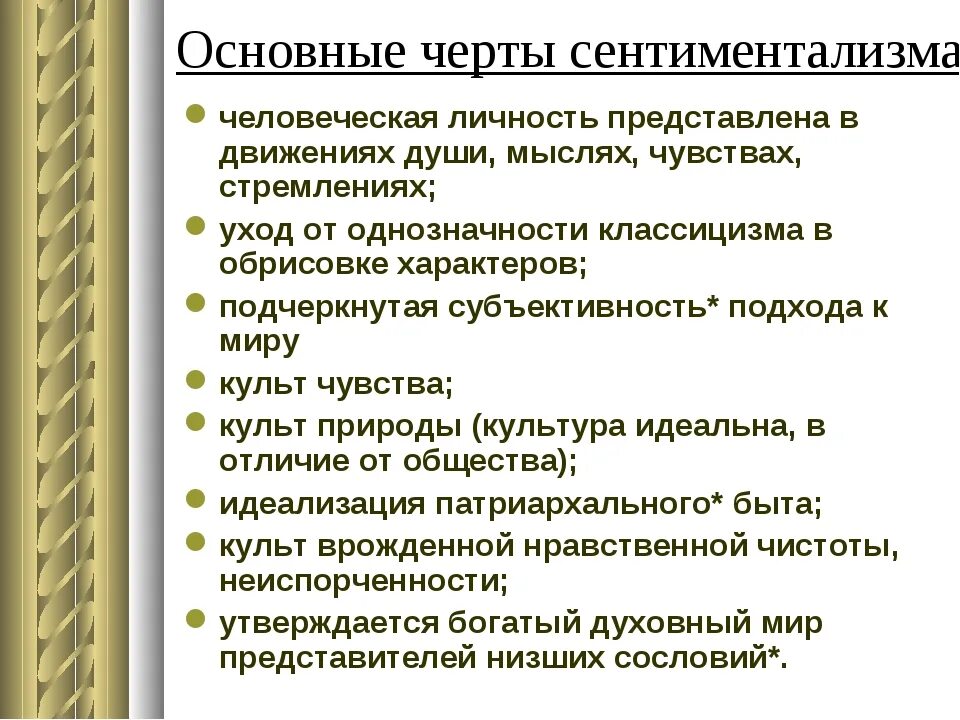 Основные черты сентиментализма

- человеческая личность представлена в движениях души, мыслях, чувствах, стремлениях;
- уход от однозначности классицизма в обрисовке характеров;
- подчеркнутая субъективность* подхода к миру
- культ чувства;
- культ природы (культура идеальна, в отличие от общества);
- идеализация патриархального* быта;
- культ врожденной нравственной чистоты, неиспорченности;
- утверждается богатый духовный мир представителей низших сословий*.